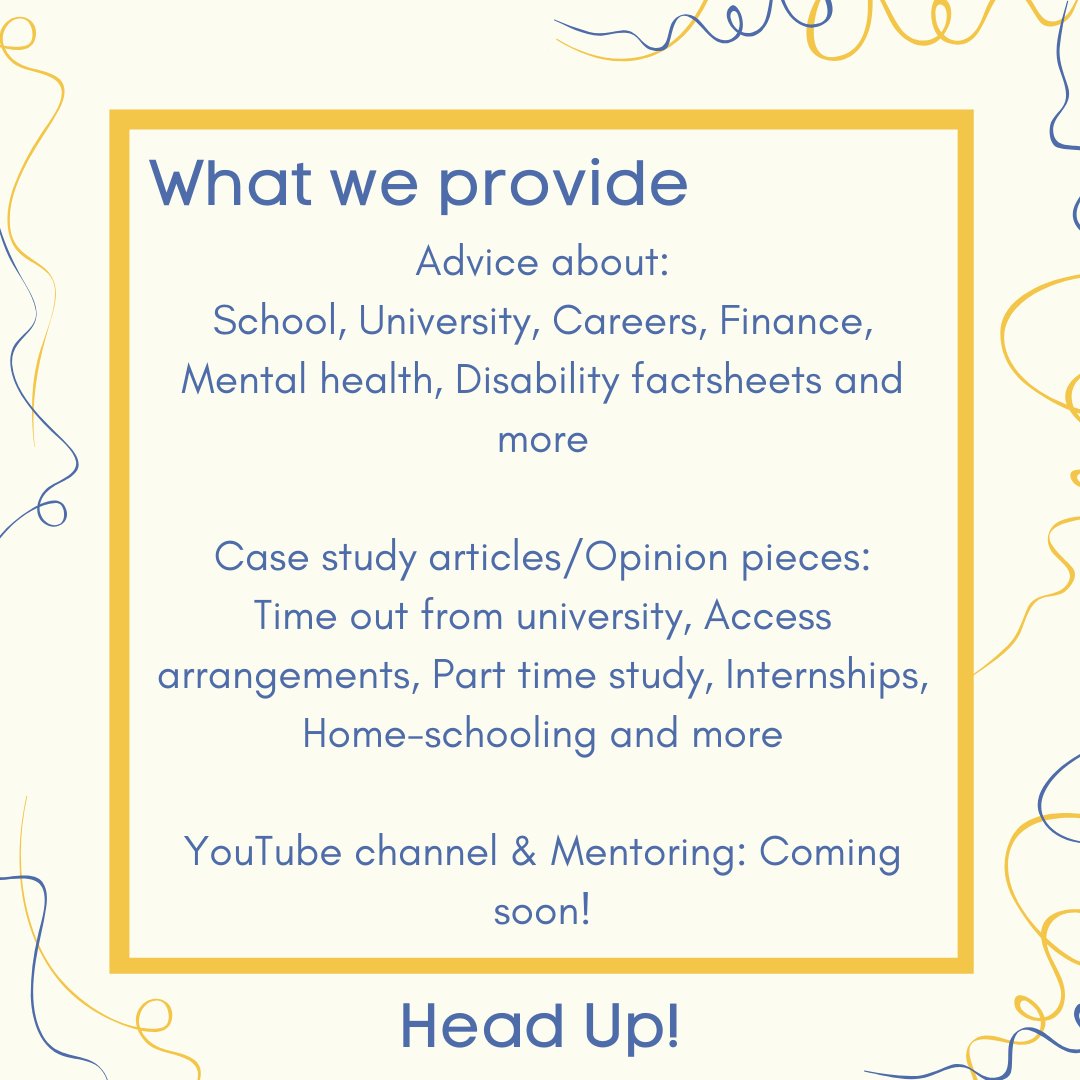 What we provide

Advice about:
School, University, Careers, Finance, Mental health, Disability factsheets and more

Case study articles/Opinion pieces:
Time out from university, Access arrangements, Part time study, Internships, Home-schooling and more

YouTube channel & Mentoring: Coming soon!

Head Up!